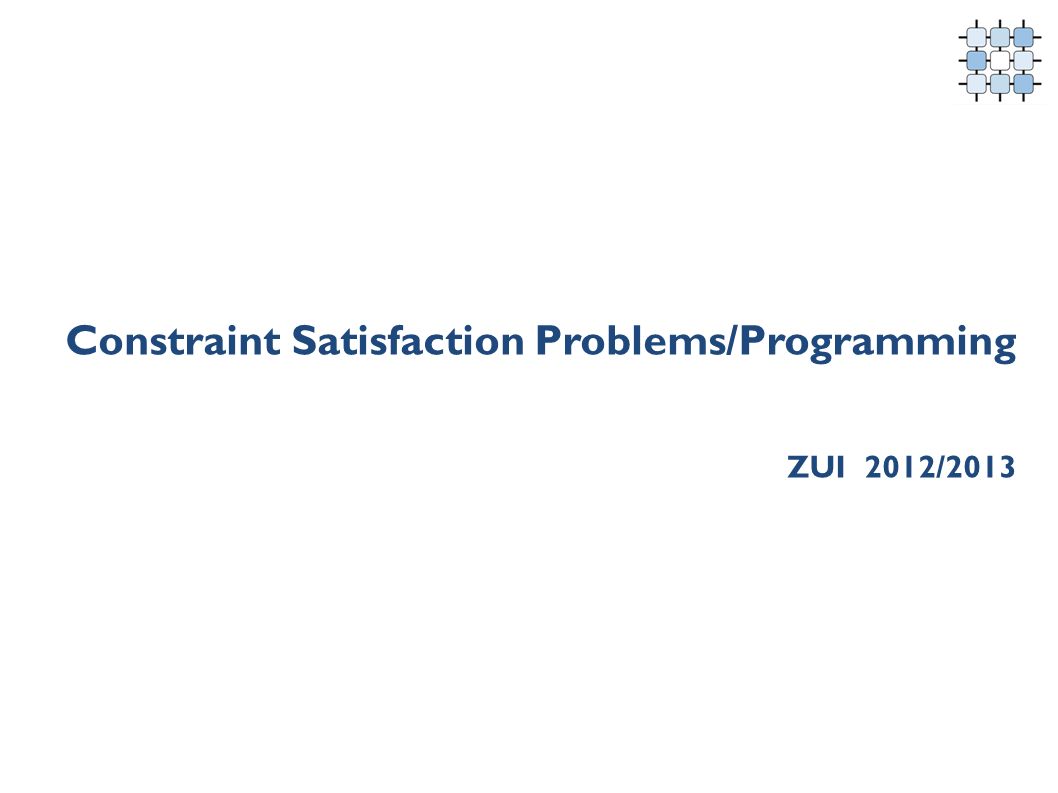 Constraint Satisfaction Problems/Programming

ZUI 2012/2013